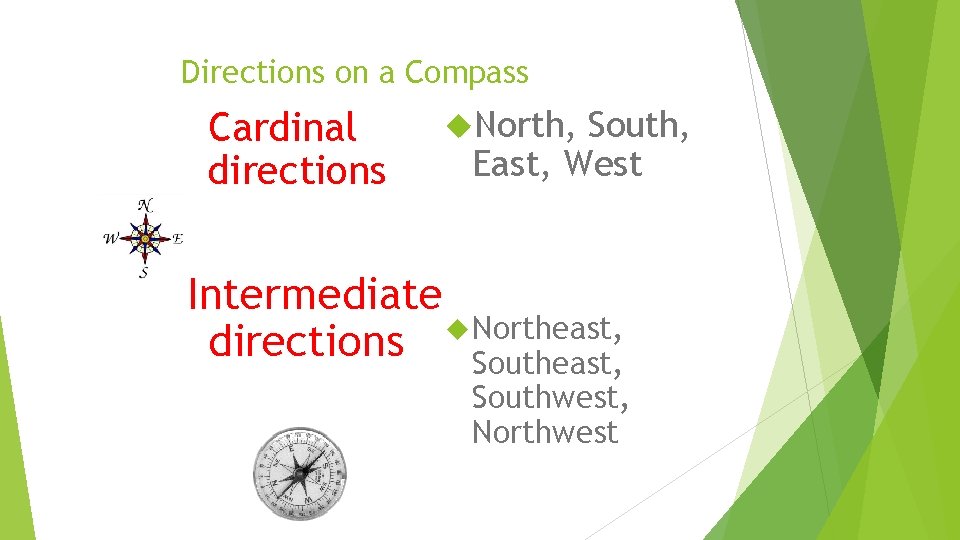 Directions on a Compass

Cardinal directions

North, South, East, West

N
W
E
S

Intermediate directions

Northeast, Southeast, Southwest, Northwest